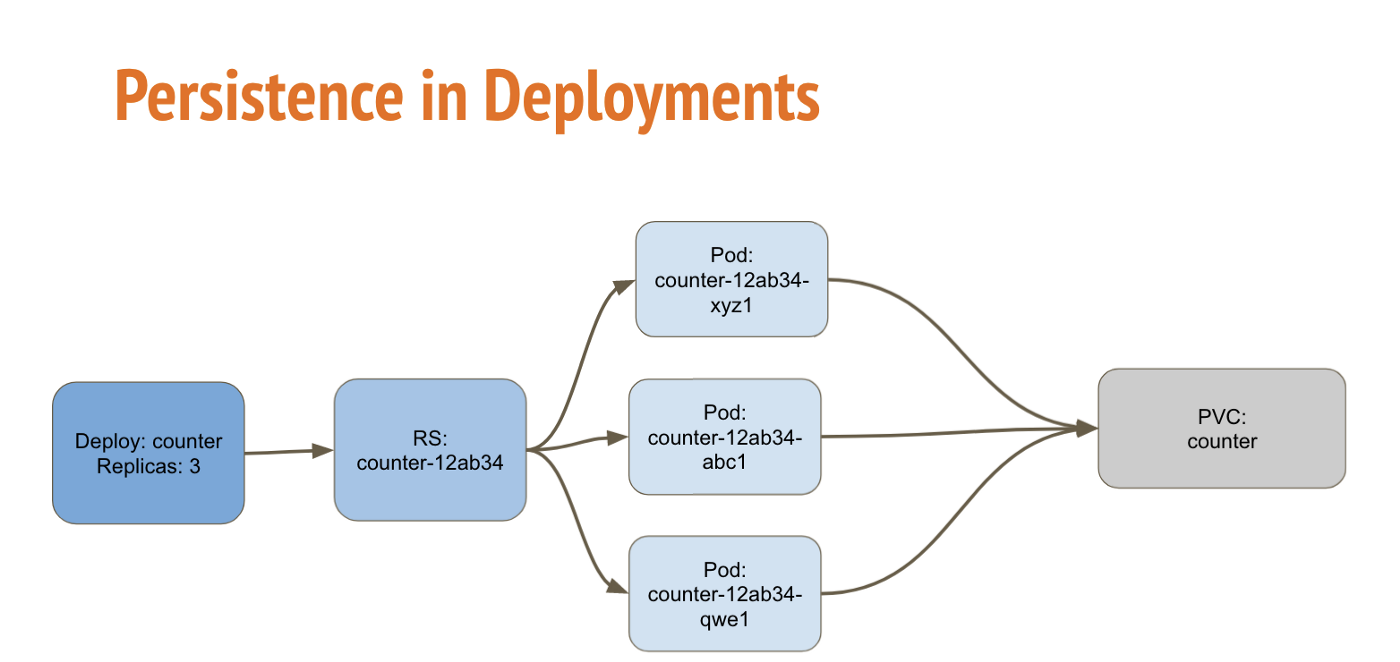 Persistence in Deployments

Deploy: counter
Replicas: 3

RS:
counter-12ab34

Pod:
counter-12ab34-xyz1

Pod:
counter-12ab34-abc1

Pod:
counter-12ab34-qwe1

PVC:
counter